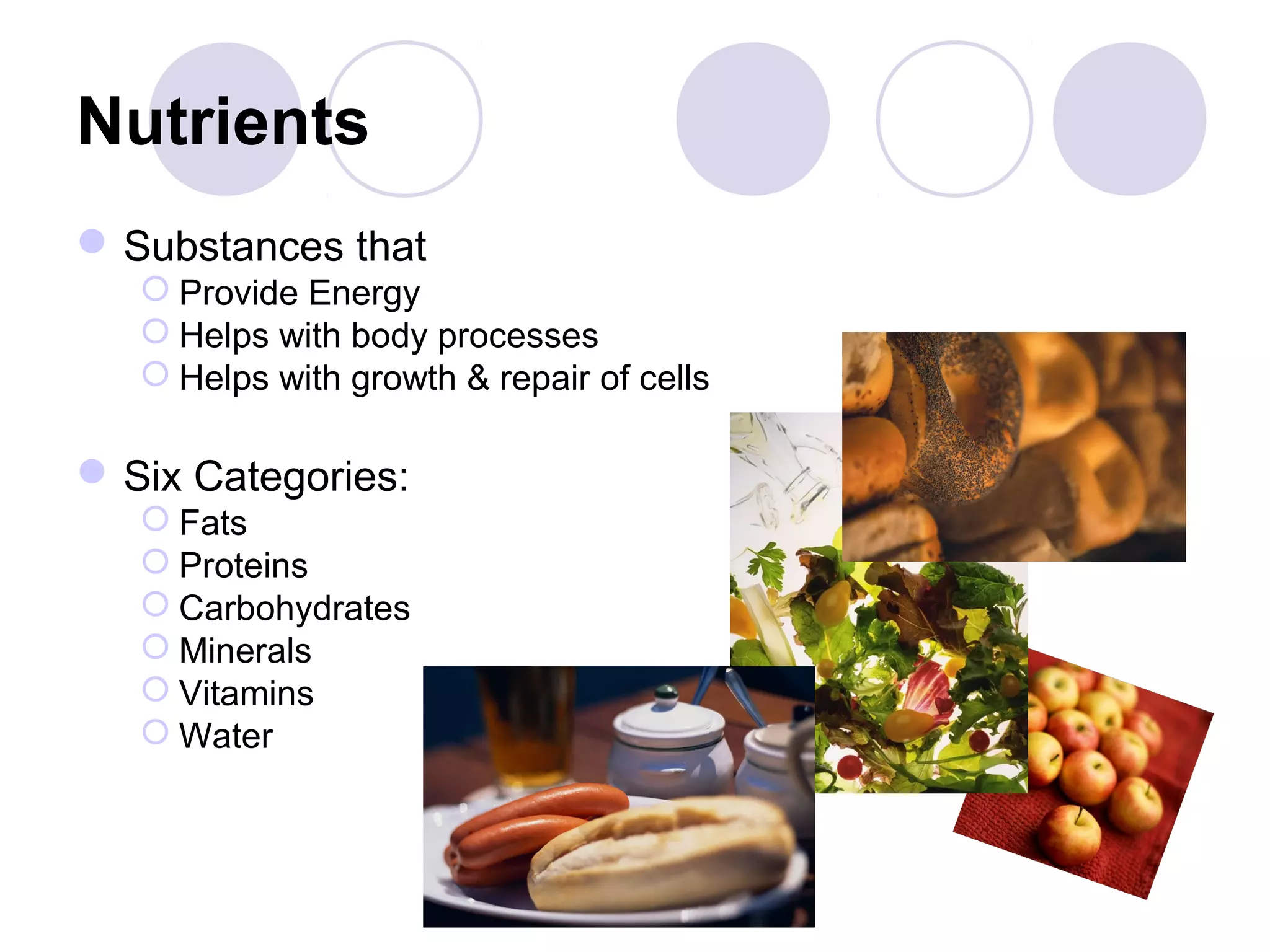 Nutrients

Substances that
Provide Energy
Helps with body processes
Helps with growth & repair of cells

Six Categories:
Fats
Proteins
Carbohydrates
Minerals
Vitamins
Water